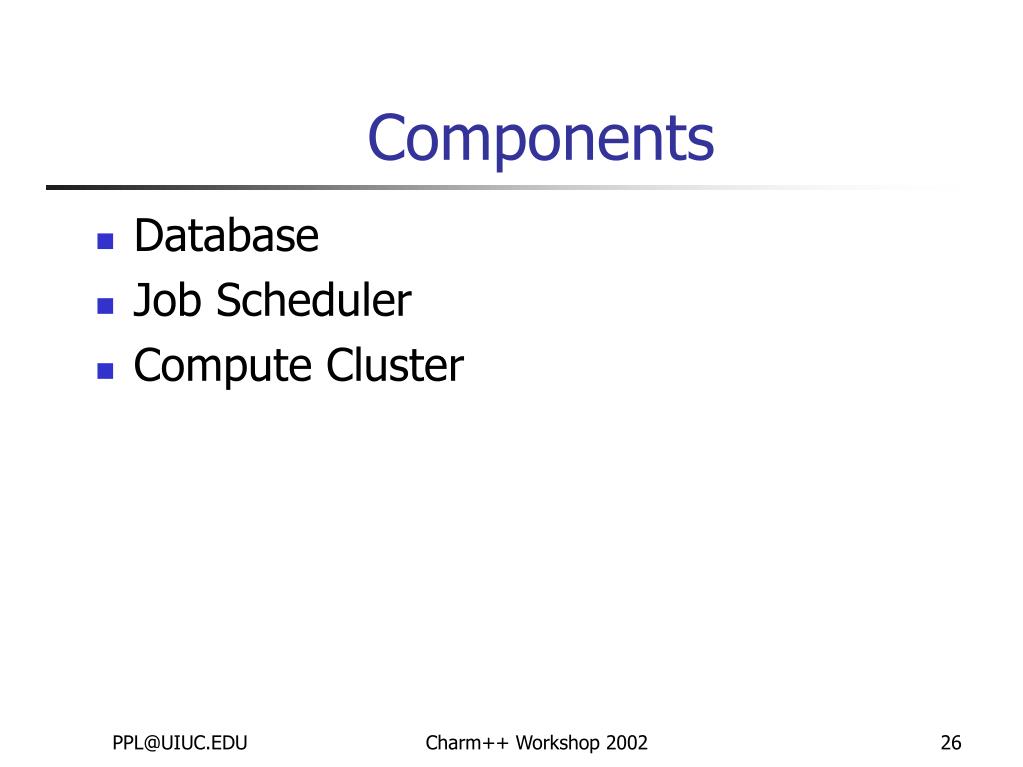 Components

- Database
- Job Scheduler
- Compute Cluster

PPL@UIUC.EDU

Charm++ Workshop 2002

26